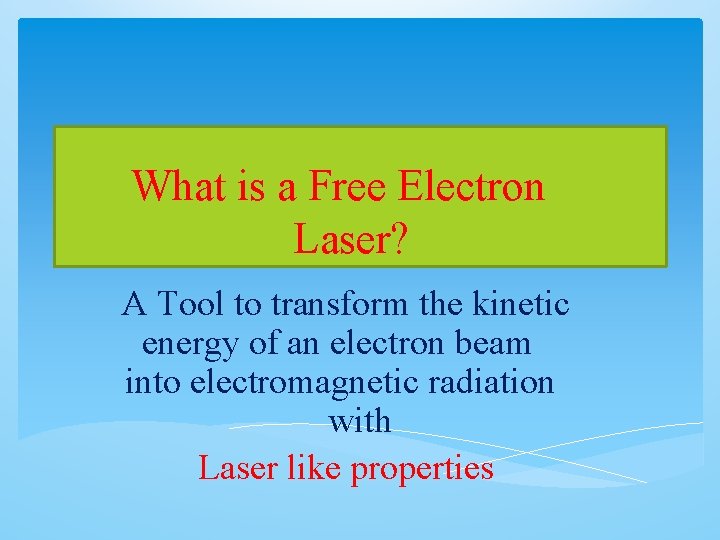 What is a Free Electron Laser?

A Tool to transform the kinetic energy of an electron beam into electromagnetic radiation with

Laser like properties